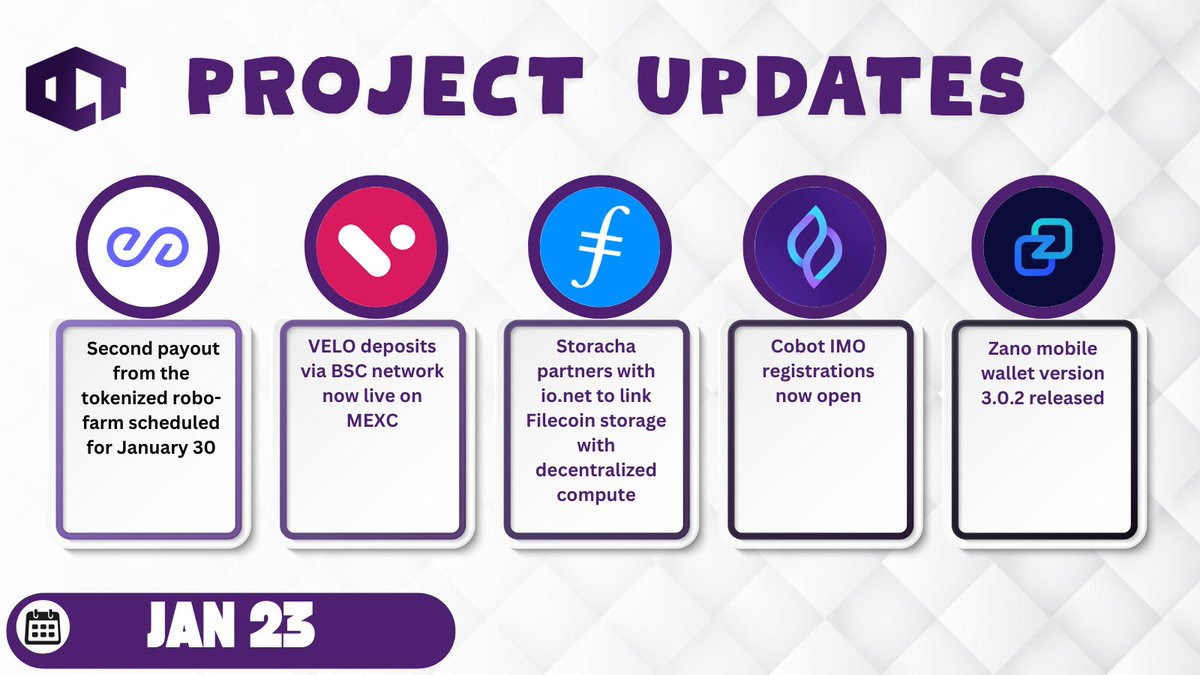 PROJECT UPDATES

Second payout from the tokenized robo-farm scheduled for January 30

VELO deposits via BSC network now live on MEXC

Storacha partners with io.net to link Filecoin storage with decentralized compute

Cobot IMO registrations now open

Zano mobile wallet version 3.0.2 released

JAN 23